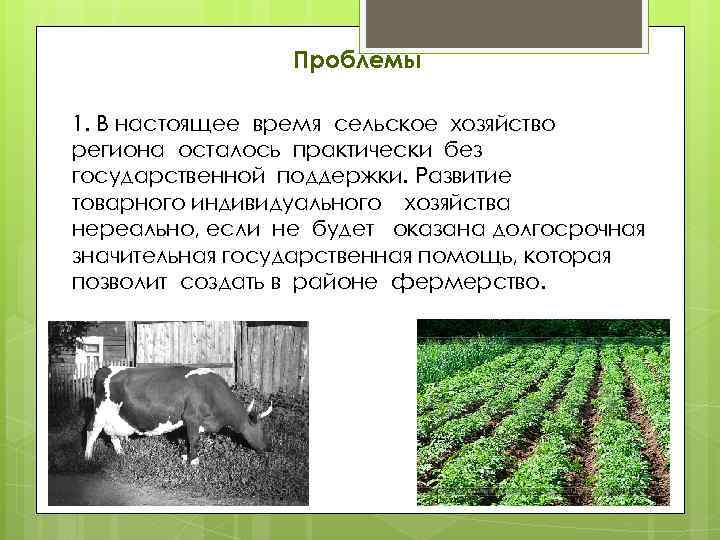 Проблемы

1. В настоящее время сельское хозяйство региона осталось практически без государственной поддержки. Развитие товарного индивидуального хозяйства нереально, если не будет оказана долгосрочная значительная государственная помощь, которая позволит создать в районе фермерство.